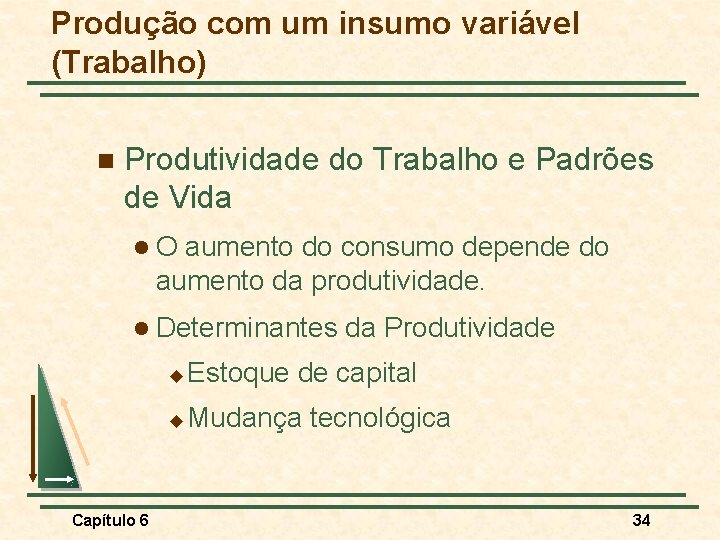 Produção com um insumo variável (Trabalho)

Produtividade do Trabalho e Padrões de Vida

O aumento do consumo depende do aumento da produtividade.

Determinantes da Produtividade

Estoque de capital

Mudança tecnológica

Capítulo 6

34